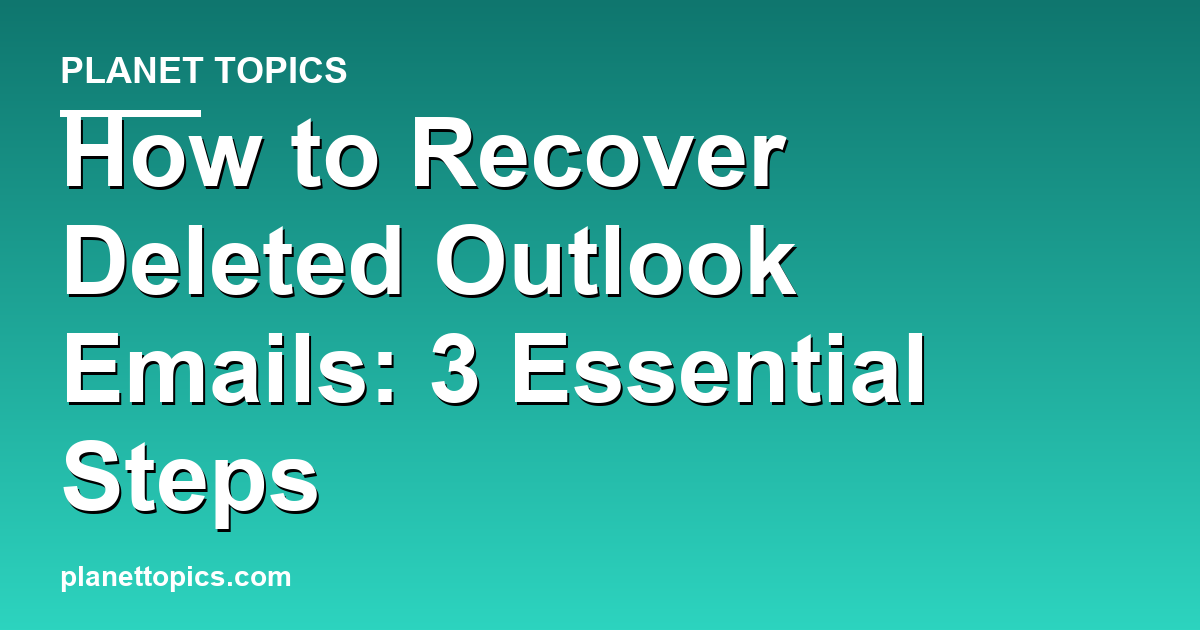 PLANET TOPICS

How to Recover Deleted Outlook Emails: 3 Essential Steps

planettopics.com